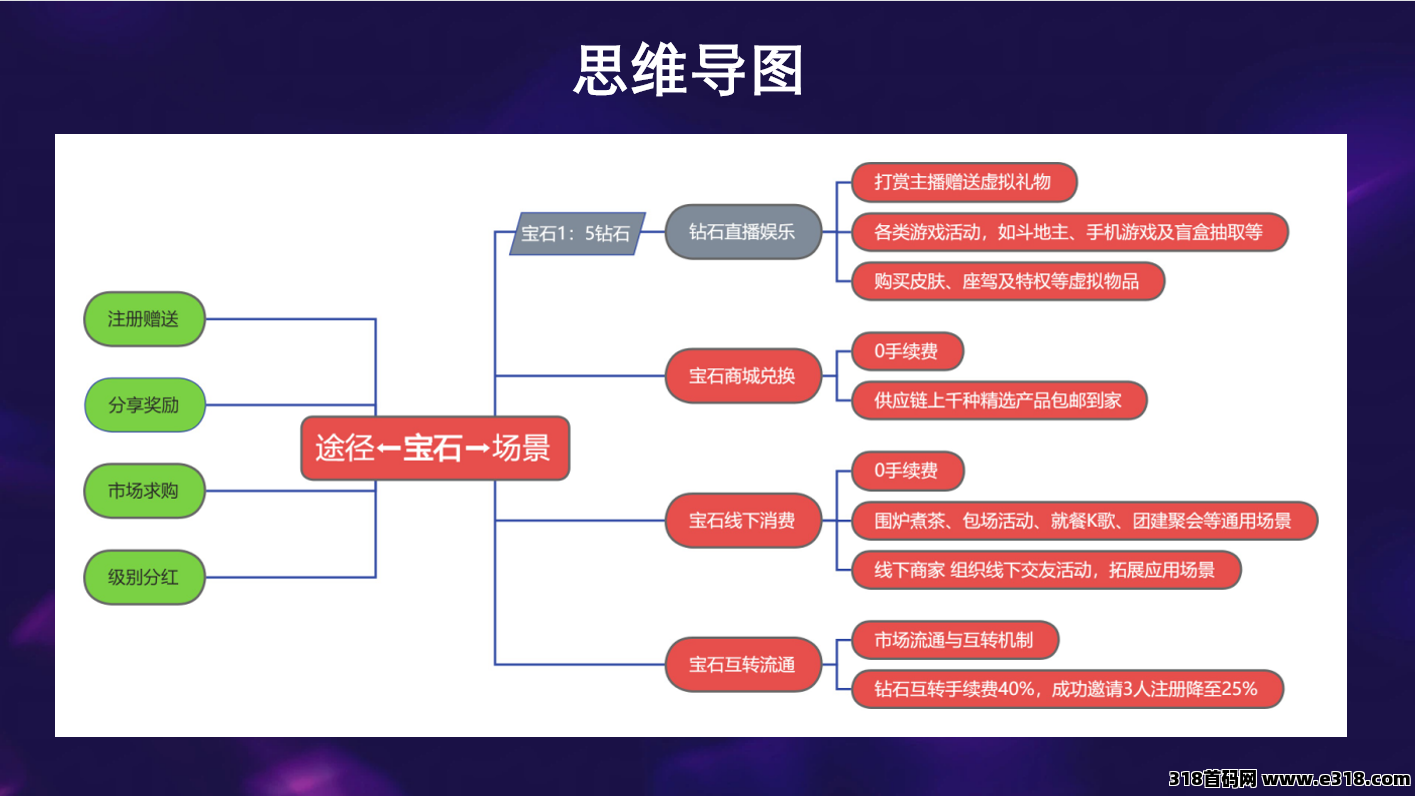 思维导图

注册赠送

分享奖励

市场求购

级别分红

途径←宝石→场景

宝石1：5钻石

钻石直播娱乐

打赏主播赠送虚拟礼物

各类游戏活动，如斗地主、手机游戏及盲盒抽取等

购买皮肤、座驾及特权等虚拟物品

宝石商城兑换

0手续费

供应链上千种精选产品包邮到家

宝石线下消费

0手续费

围炉煮茶、包场活动、就餐K歌、团建聚会等通用场景

线下商家 组织线下交友活动，拓展应用场景

宝石互转流通

市场流通与互转机制

钻石互转手续费40%，成功邀请3人注册降至25%

318首码网 www.e318.com